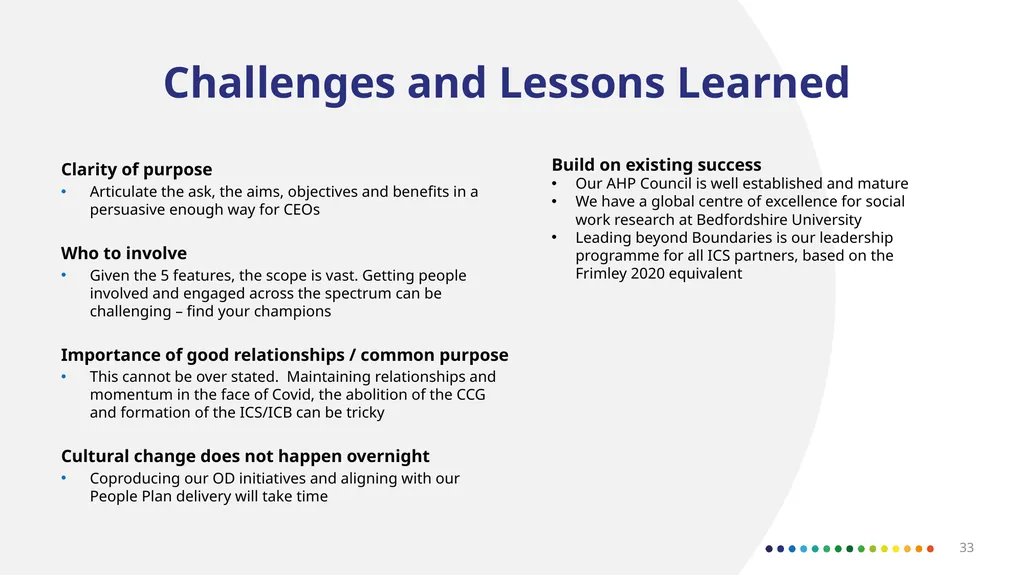 Challenges and Lessons Learned

Clarity of purpose
• Articulate the ask, the aims, objectives and benefits in a persuasive enough way for CEOs

Who to involve
• Given the 5 features, the scope is vast. Getting people involved and engaged across the spectrum can be challenging – find your champions

Importance of good relationships / common purpose
• This cannot be over stated. Maintaining relationships and momentum in the face of Covid, the abolition of the CCG and formation of the ICS/ICB can be tricky

Cultural change does not happen overnight
• Coproducing our OD initiatives and aligning with our People Plan delivery will take time

Build on existing success
• Our AHP Council is well established and mature
• We have a global centre of excellence for social work research at Bedfordshire University
• Leading beyond Boundaries is our leadership programme for all ICS partners, based on the Frimley 2020 equivalent

33